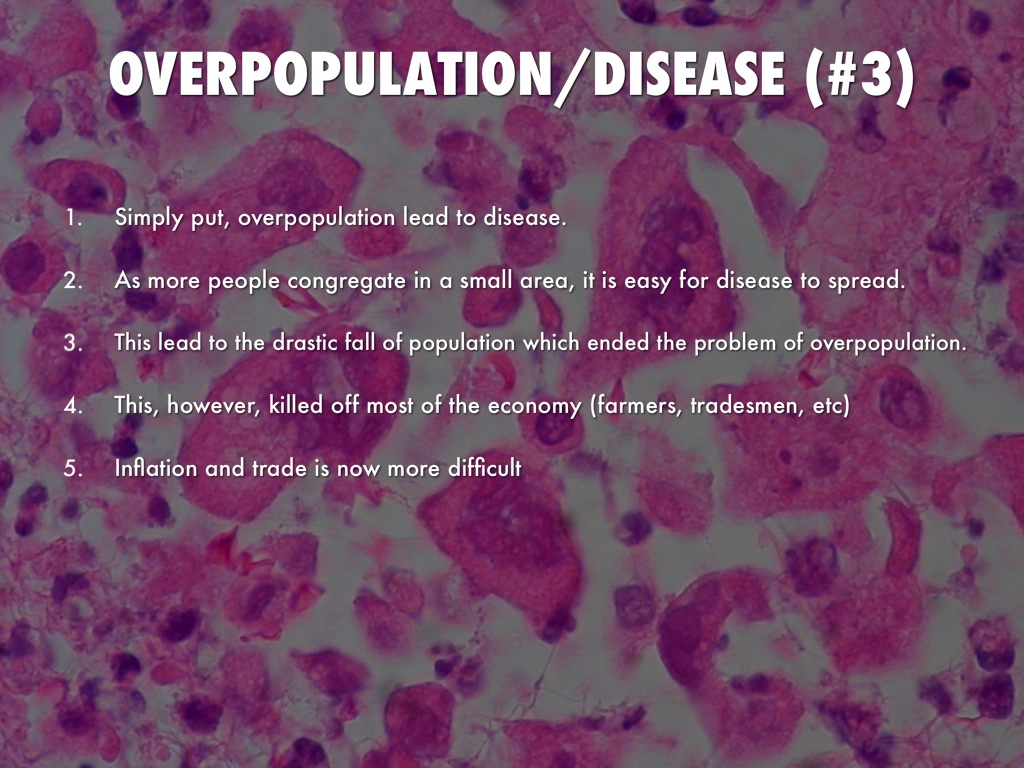 OVERPOPULATION/DISEASE (#3)

1. Simply put, overpopulation lead to disease.

2. As more people congregate in a small area, it is easy for disease to spread.

3. This lead to the drastic fall of population which ended the problem of overpopulation.

4. This, however, killed off most of the economy (farmers, tradesmen, etc)

5. Inflation and trade is now more difficult